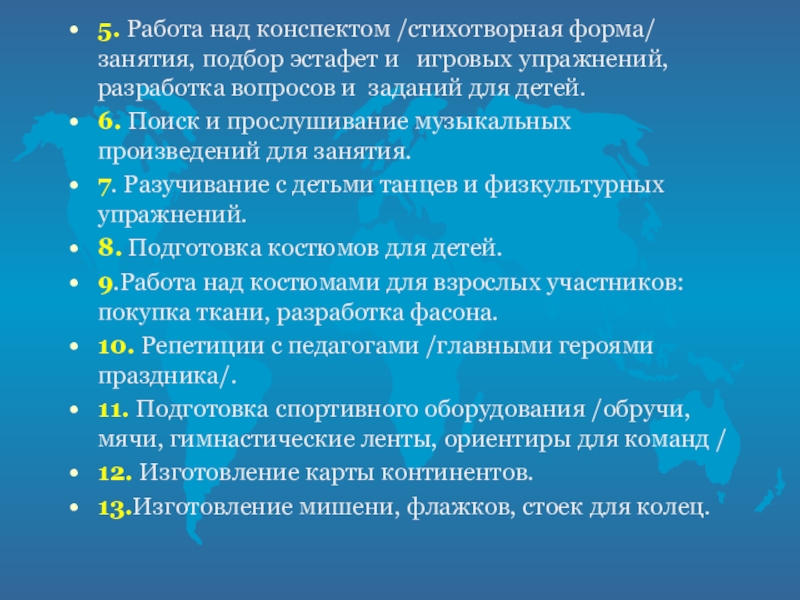 • 5. Работа над конспектом /стихотворная форма/ занятия, подбор эстафет и игровых упражнений, разработка вопросов и заданий для детей.
• 6. Поиск и прослушивание музыкальных произведений для занятия.
• 7. Разучивание с детьми танцев и физкультурных упражнений.
• 8. Подготовка костюмов для детей.
• 9.Работа над костюмами для взрослых участников: покупка ткани, разработка фасона.
• 10. Репетиции с педагогами /главными героями праздника/.
• 11. Подготовка спортивного оборудования /обручи, мячи, гимнастические ленты, ориентиры для команд /
• 12. Изготовление карты континентов.
• 13.Изготовление мишени, флажков, стоек для колец.